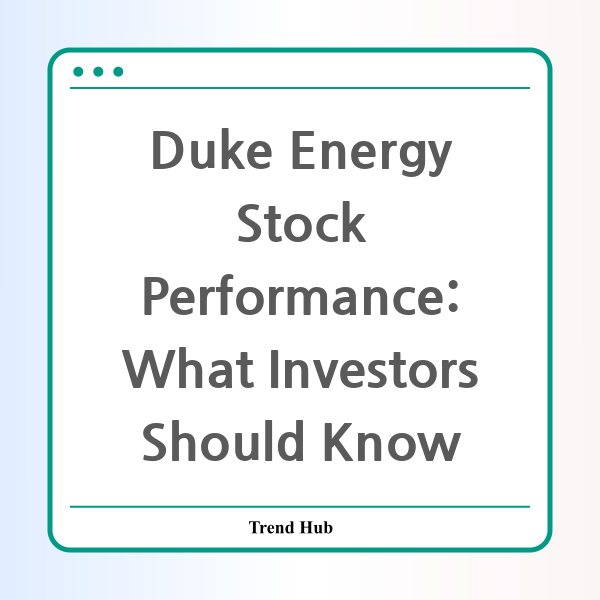 Duke Energy Stock Performance: What Investors Should Know

Trend Hub